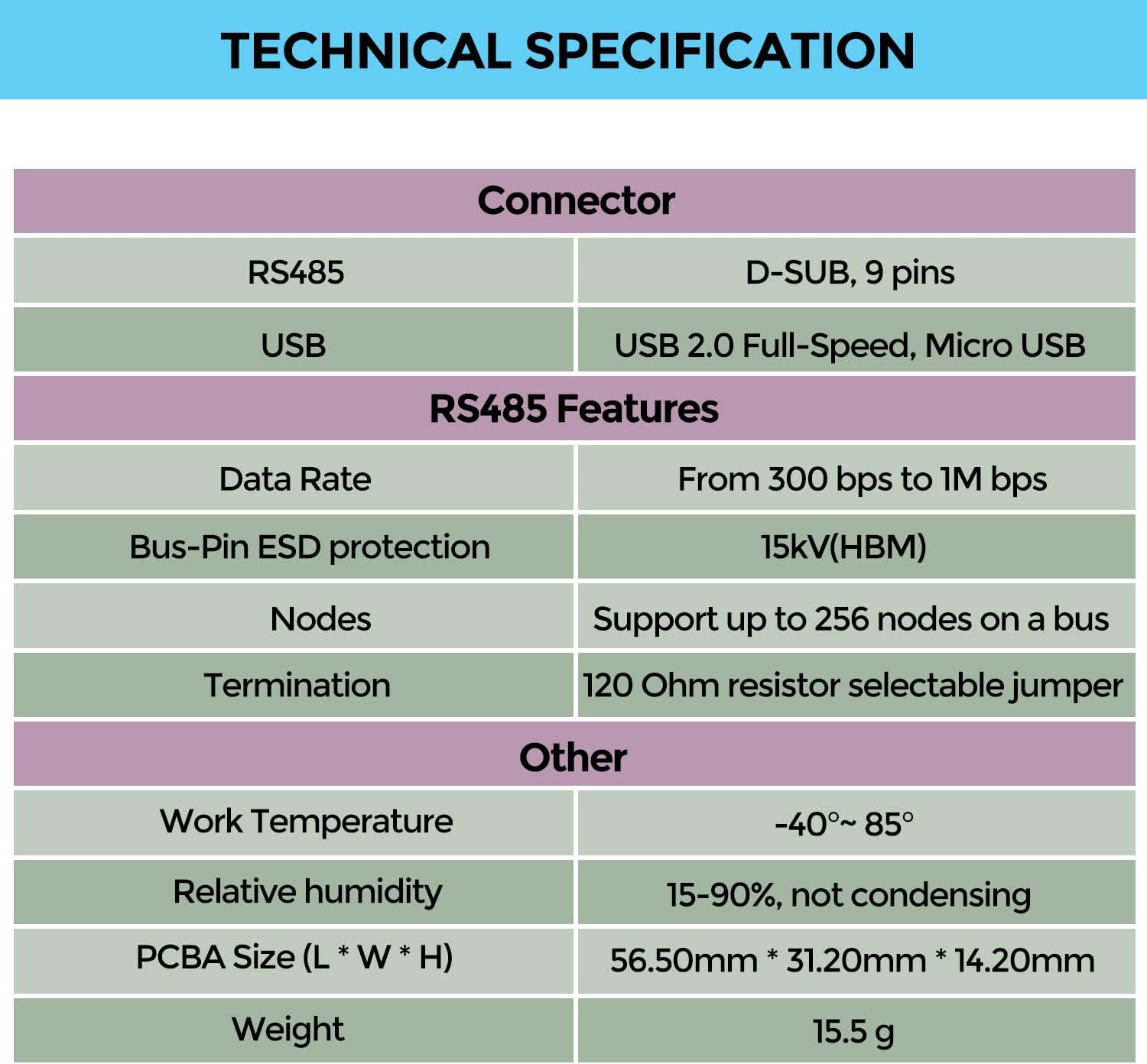 TECHNICAL SPECIFICATION

| Connector | |
|---|---|
| RS485 | D-SUB, 9 pins |
| USB | USB 2.0 Full-Speed, Micro USB |
| RS485 Features | |
| Data Rate | From 300 bps to 1M bps |
| Bus-Pin ESD protection | 15kV(HBM) |
| Nodes | Support up to 256 nodes on a bus |
| Termination | 120 Ohm resistor selectable jumper |
| Other | |
| Work Temperature | -40°~ 85° |
| Relative humidity | 15-90%, not condensing |
| PCBA Size (L * W * H) | 56.50mm * 31.20mm * 14.20mm |
| Weight | 15.5 g |